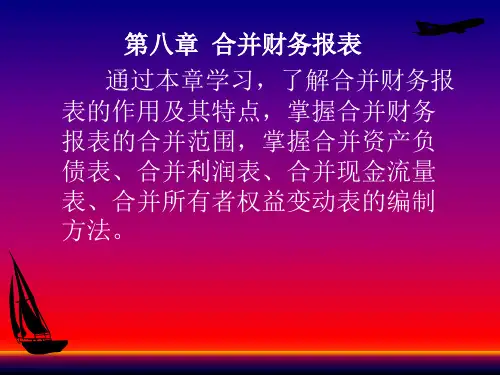 第八章 合并财务报表

通过本章学习，了解合并财务报表的作用及其特点，掌握合并财务报表的合并范围，掌握合并资产负债表、合并利润表、合并现金流量表、合并所有者权益变动表的编制方法。